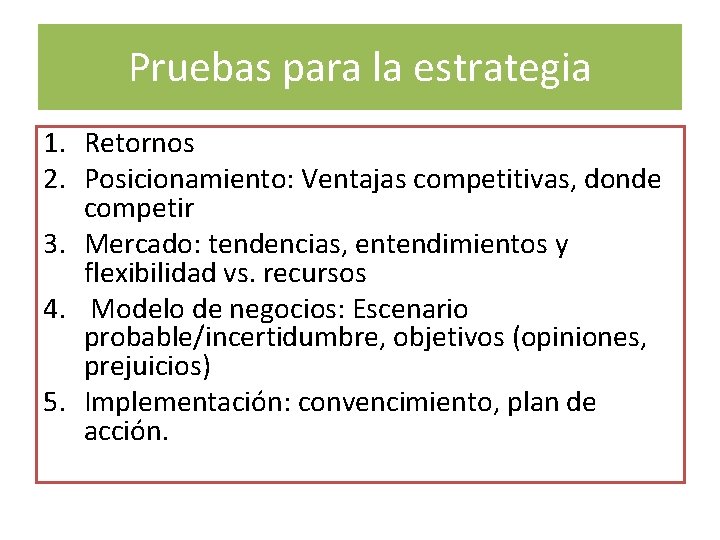 Pruebas para la estrategia

1. Retornos
2. Posicionamiento: Ventajas competitivas, donde competir
3. Mercado: tendencias, entendimientos y flexibilidad vs. recursos
4. Modelo de negocios: Escenario probable/incertidumbre, objetivos (opiniones, prejuicios)
5. Implementación: convencimiento, plan de acción.